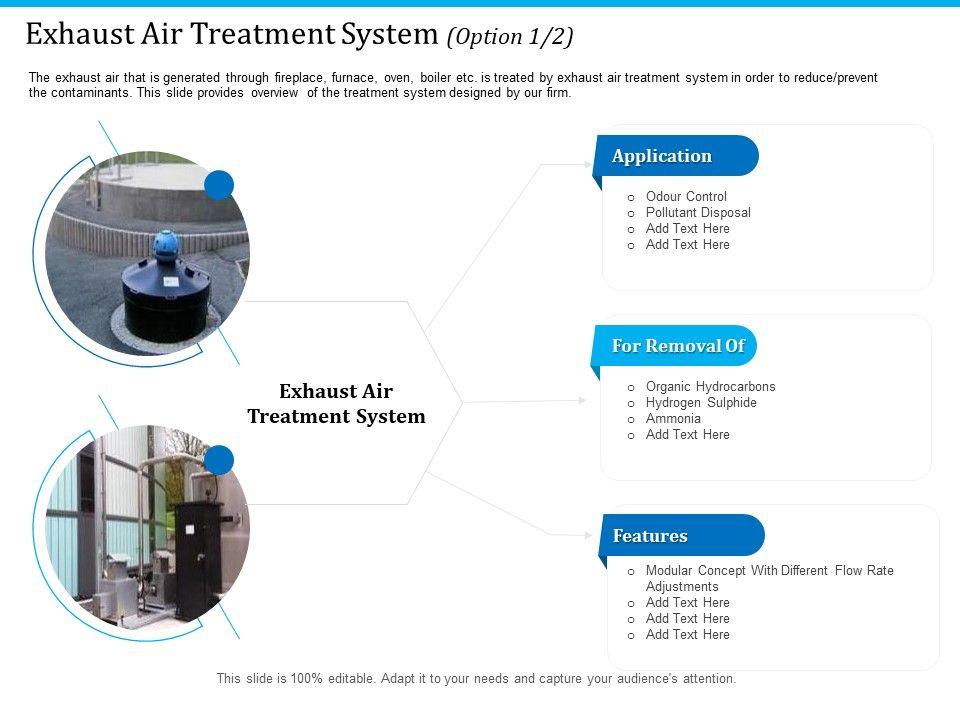 Exhaust Air Treatment System (Option 1/2)

The exhaust air that is generated through fireplace, furnace, oven, boiler etc. is treated by exhaust air treatment system in order to reduce/prevent the contaminants. This slide provides overview of the treatment system designed by our firm.

Exhaust Air Treatment System

Application

o Odour Control
o Pollutant Disposal
o Add Text Here
o Add Text Here

For Removal Of

o Organic Hydrocarbons
o Hydrogen Sulphide
o Ammonia
o Add Text Here

Features

o Modular Concept With Different Flow Rate Adjustments
o Add Text Here
o Add Text Here
o Add Text Here

This slide is 100% editable. Adapt it to your needs and capture your audience's attention.